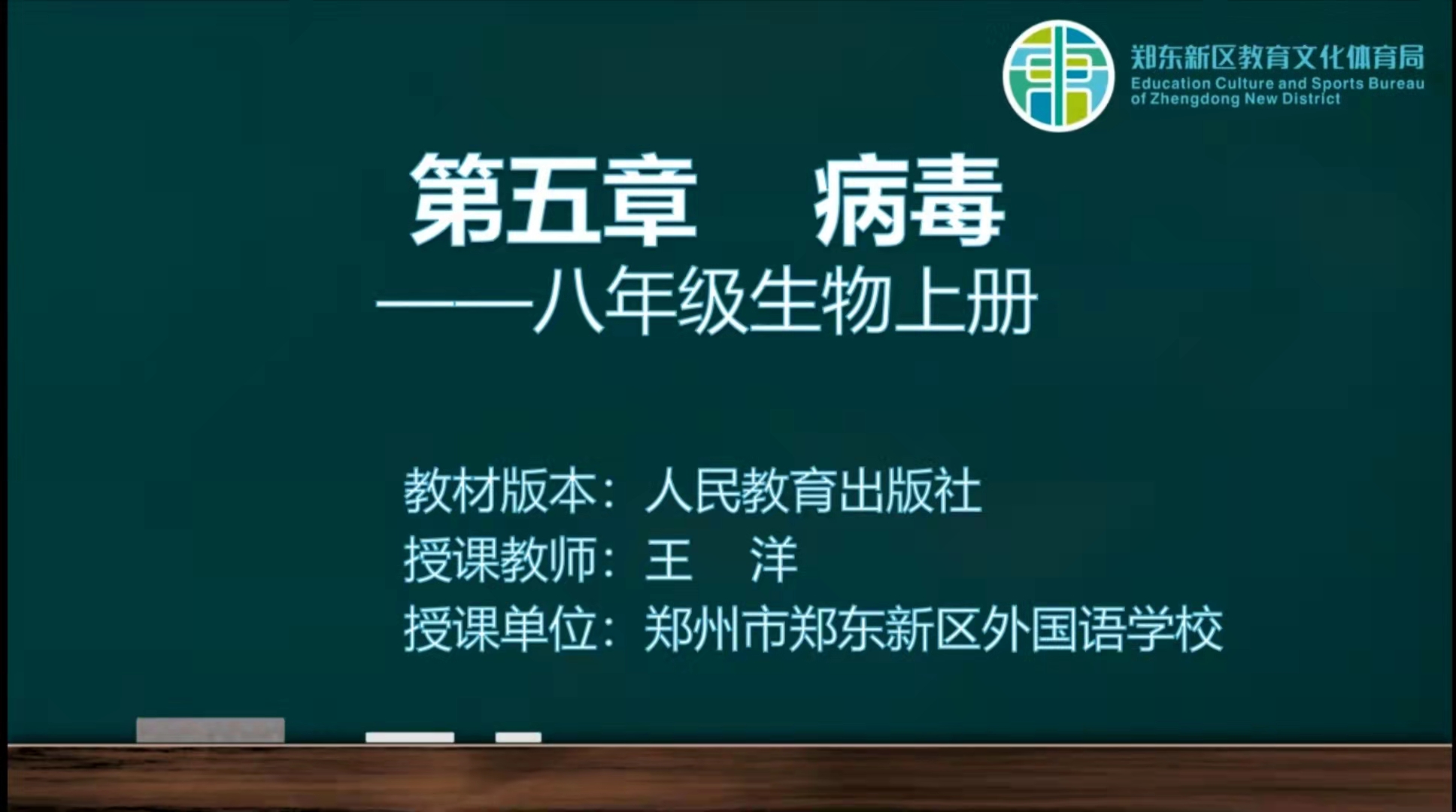 郑东新区教育文化体育局
Education Culture and Sports Bureau of Zhengdong New District

第五章　病毒
——八年级生物上册

教材版本：人民教育出版社
授课教师：王　洋
授课单位：郑州市郑东新区外国语学校